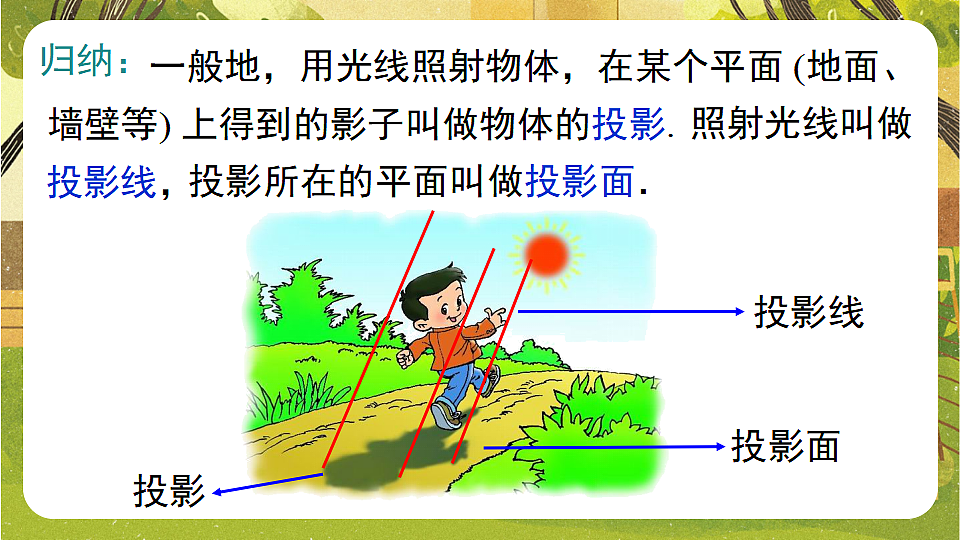 归纳：一般地，用光线照射物体，在某个平面 (地面、墙壁等) 上得到的影子叫做物体的投影. 照射光线叫做投影线，投影所在的平面叫做投影面.

投影线

投影面

投影